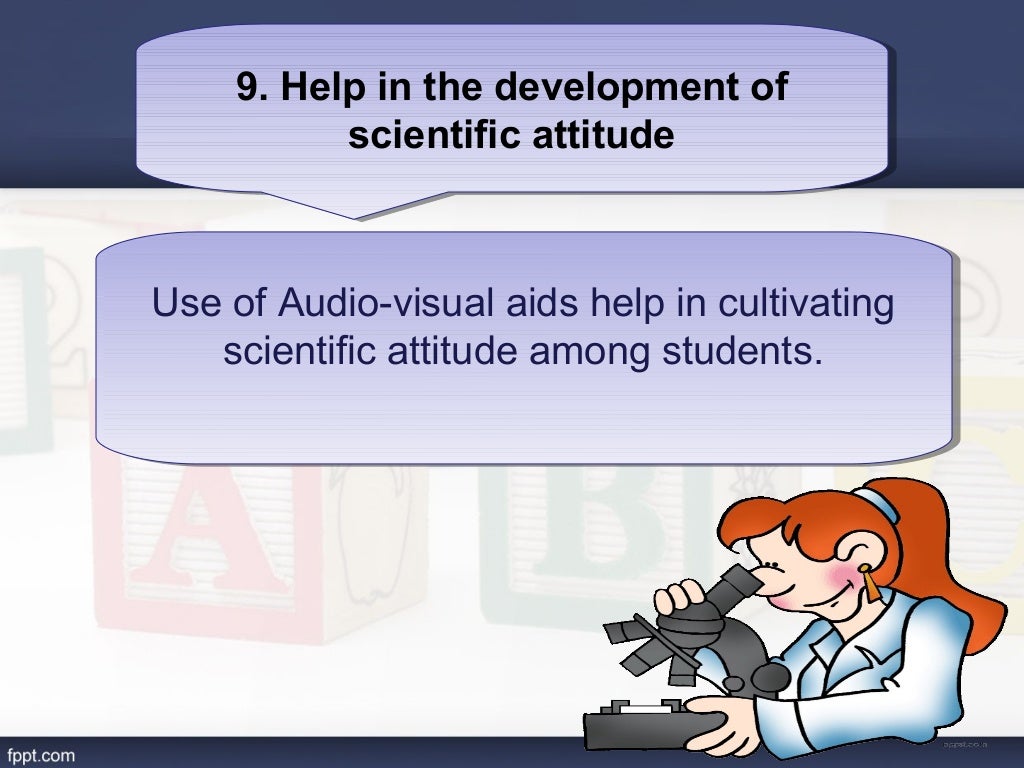 9. Help in the development of scientific attitude

Use of Audio-visual aids help in cultivating scientific attitude among students.

fppt.com